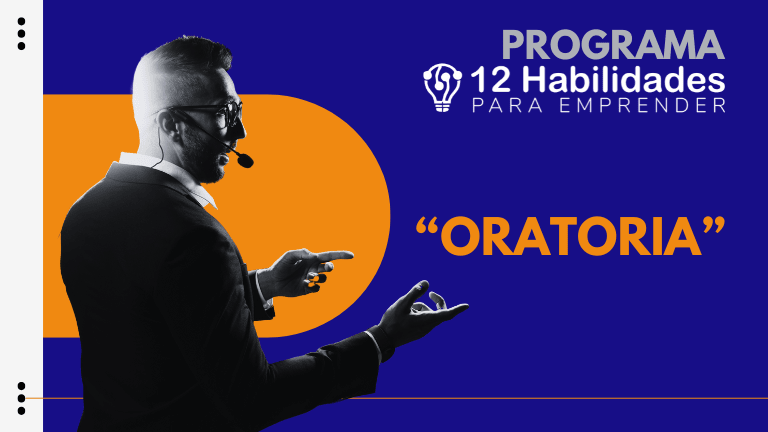 PROGRAMA
12 Habilidades
PARA EMPRENDER

“ORATORIA”